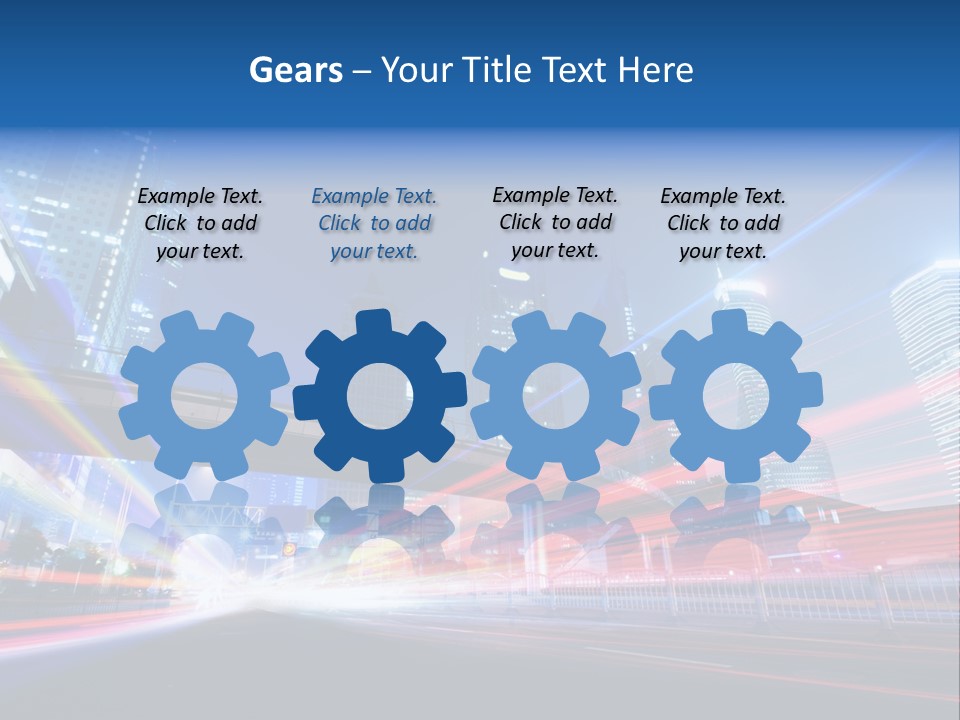 Gears – Your Title Text Here

Example Text. Click to add your text.

Example Text. Click to add your text.

Example Text. Click to add your text.

Example Text. Click to add your text.